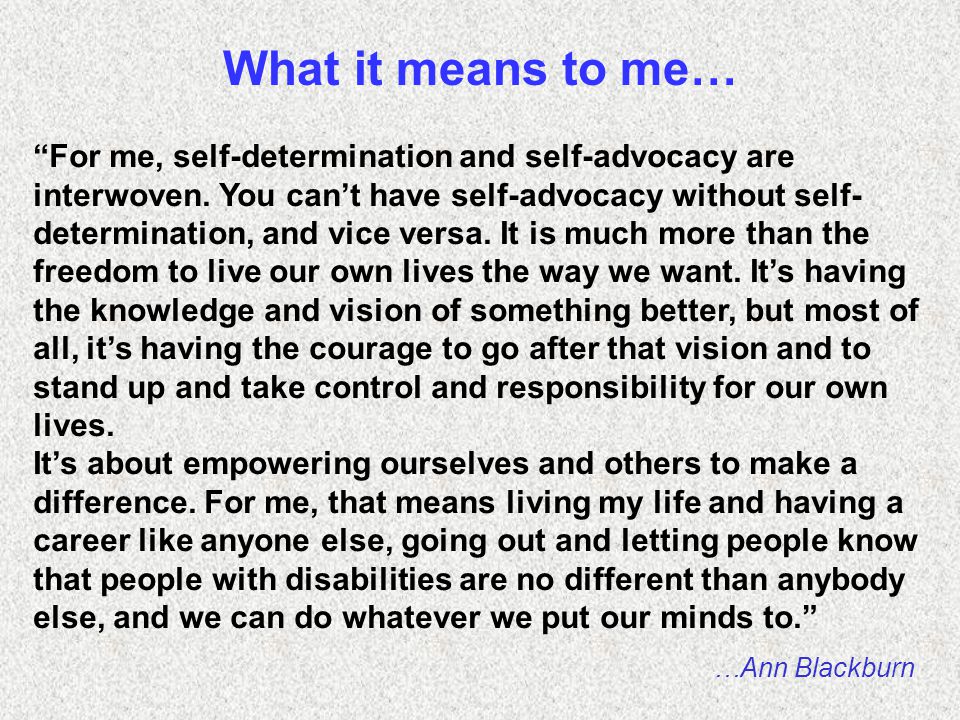 What it means to me…

“For me, self-determination and self-advocacy are interwoven. You can’t have self-advocacy without self-determination, and vice versa. It is much more than the freedom to live our own lives the way we want. It’s having the knowledge and vision of something better, but most of all, it’s having the courage to go after that vision and to stand up and take control and responsibility for our own lives.
It’s about empowering ourselves and others to make a difference. For me, that means living my life and having a career like anyone else, going out and letting people know that people with disabilities are no different than anybody else, and we can do whatever we put our minds to.”

…Ann Blackburn